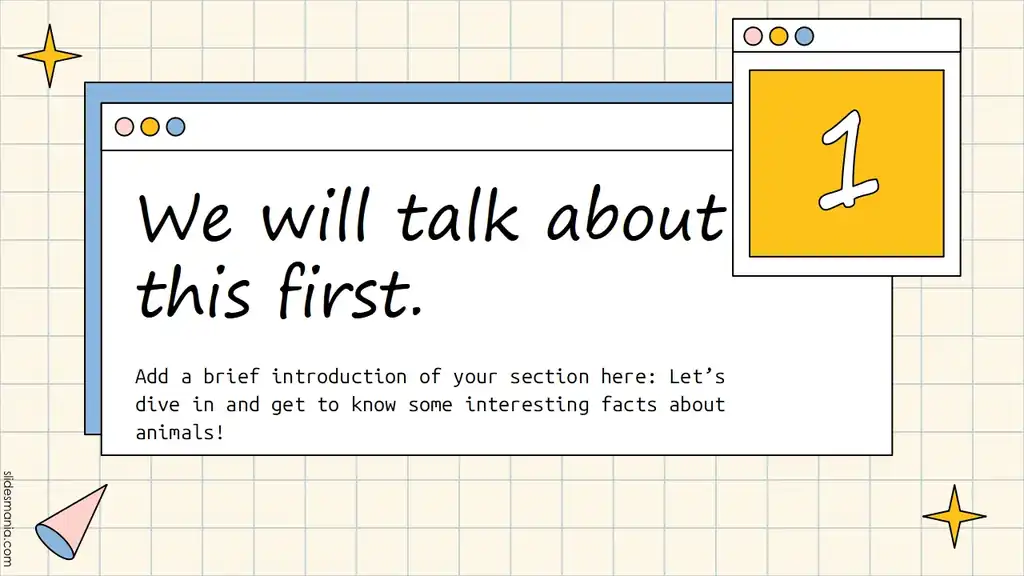 1

We will talk about this first.

Add a brief introduction of your section here: Let's dive in and get to know some interesting facts about animals!

slidesmania.com